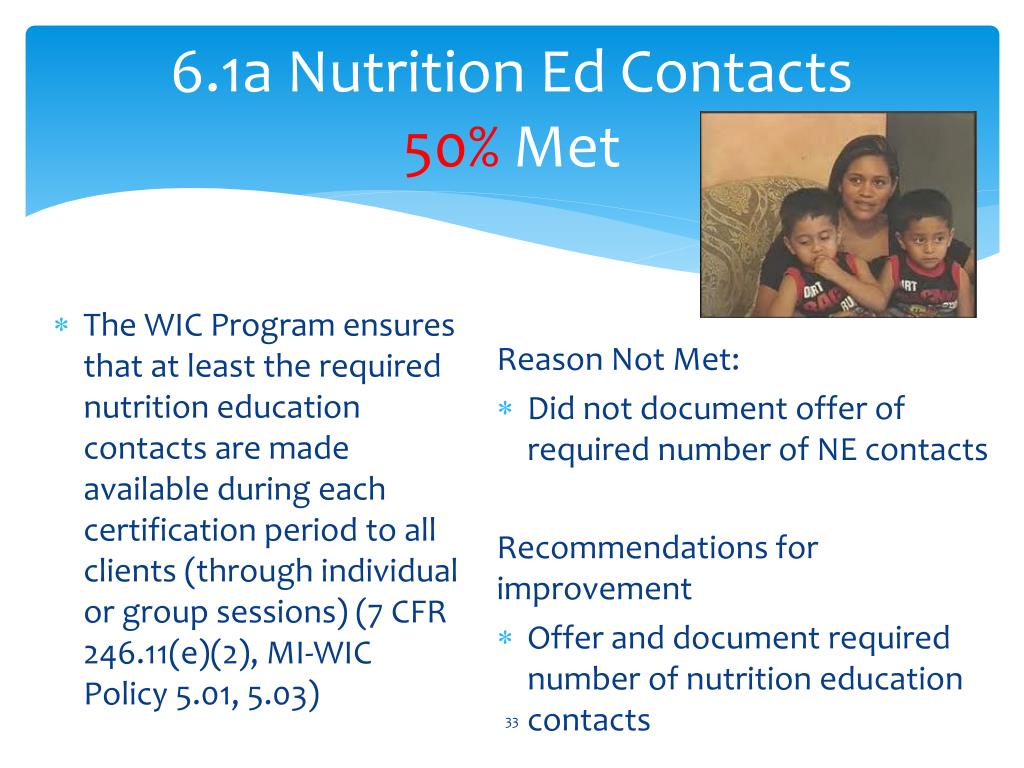 6.1a Nutrition Ed Contacts
50% Met

∗ The WIC Program ensures that at least the required nutrition education contacts are made available during each certification period to all clients (through individual or group sessions) (7 CFR 246.11(e)(2), MI-WIC Policy 5.01, 5.03)

Reason Not Met:

∗ Did not document offer of required number of NE contacts

Recommendations for improvement

∗ Offer and document required number of nutrition education contacts

33